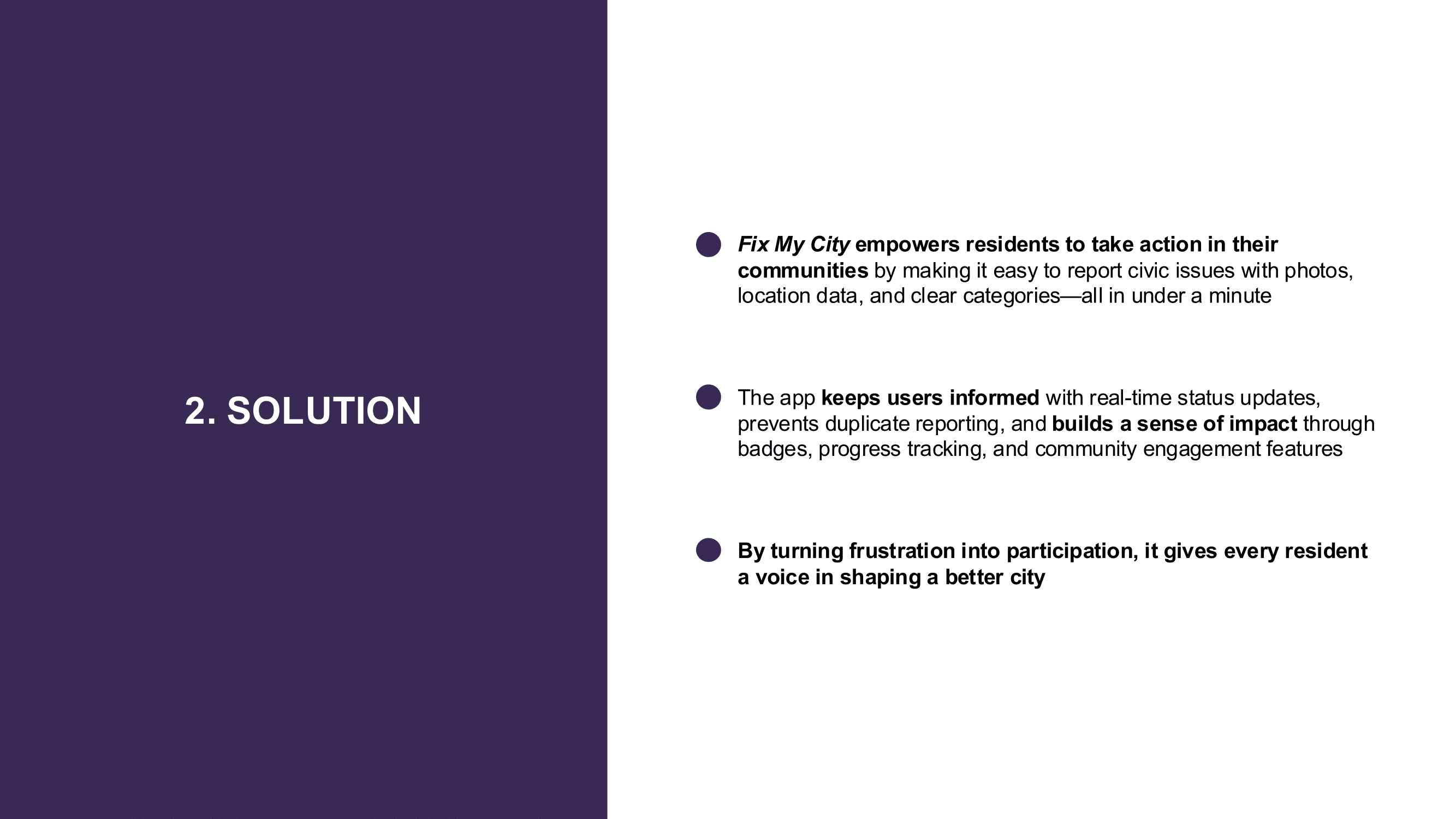 2. SOLUTION

Fix My City empowers residents to take action in their communities by making it easy to report civic issues with photos, location data, and clear categories—all in under a minute

The app keeps users informed with real-time status updates, prevents duplicate reporting, and builds a sense of impact through badges, progress tracking, and community engagement features

By turning frustration into participation, it gives every resident a voice in shaping a better city